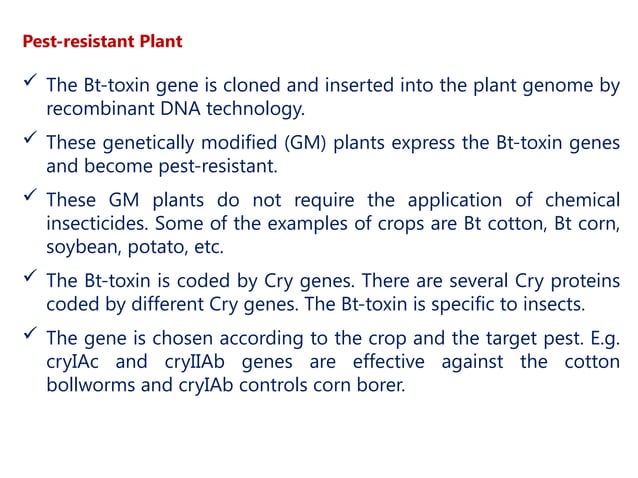 Pest-resistant Plant

✓ The Bt-toxin gene is cloned and inserted into the plant genome by recombinant DNA technology.

✓ These genetically modified (GM) plants express the Bt-toxin genes and become pest-resistant.

✓ These GM plants do not require the application of chemical insecticides. Some of the examples of crops are Bt cotton, Bt corn, soybean, potato, etc.

✓ The Bt-toxin is coded by Cry genes. There are several Cry proteins coded by different Cry genes. The Bt-toxin is specific to insects.

✓ The gene is chosen according to the crop and the target pest. E.g. cryIAc and cryIIAb genes are effective against the cotton bollworms and cryIAb controls corn borer.